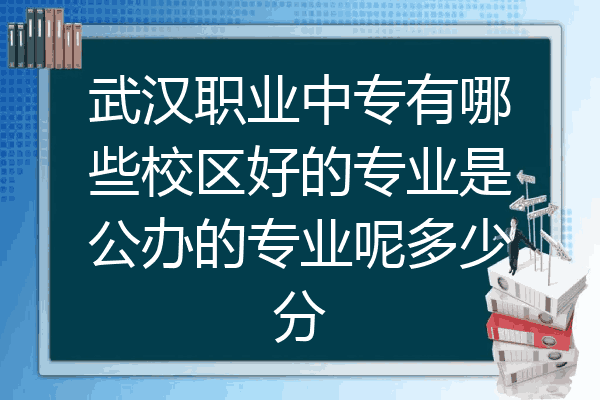 武汉职业中专有哪些校区好的专业是公办的专业呢多少分